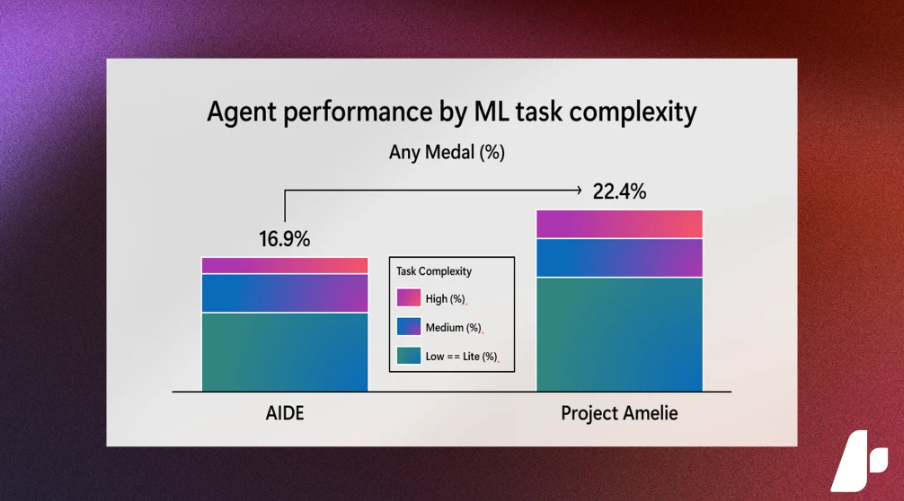 Agent performance by ML task complexity

Any Medal (%)

16.9%

22.4%

Task Complexity

High (%)

Medium (%)

Low == Lite (%)

AIDE

Project Amelie